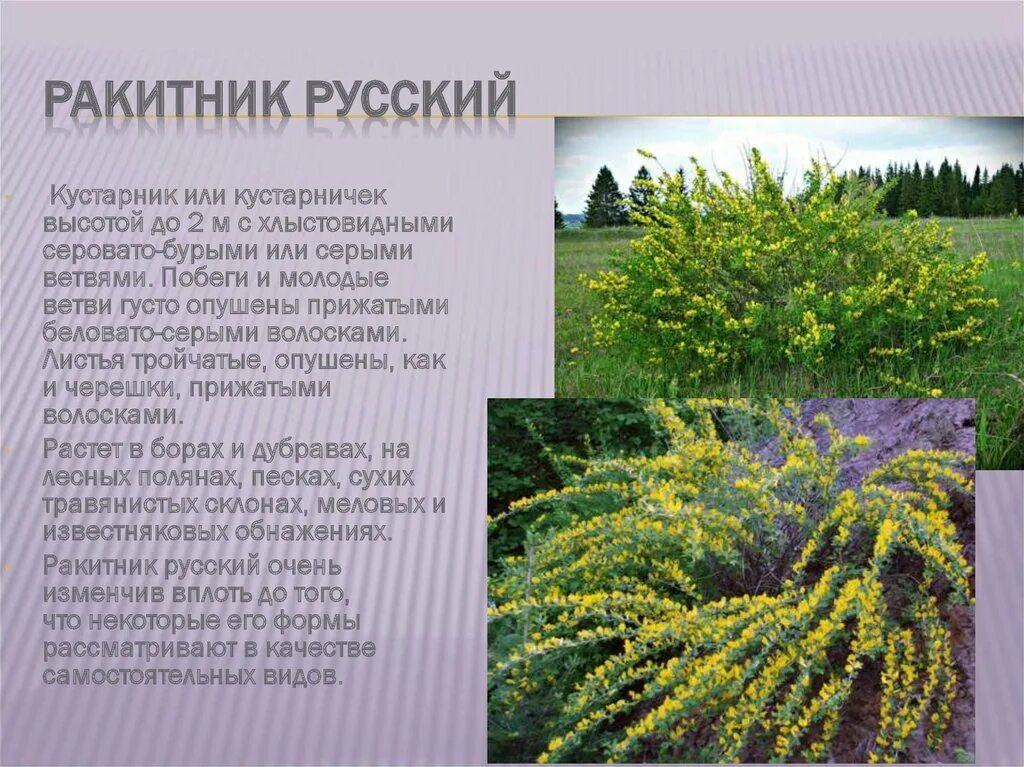 РАКИТНИК РУССКИЙ

Кустарник или кустарничек высотой до 2 м с хлыстовидными серовато-бурыми или серыми ветвями. Побеги и молодые ветви густо опушены прижатыми беловато-серыми волосками. Листья тройчатые, опушены, как и черешки, прижатыми волосками.

Растет в борах и дубравах, на лесных полянах, песках, сухих травянистых склонах, меловых и известняковых обнажениях.

Ракитник русский очень изменчив вплоть до того, что некоторые его формы рассматривают в качестве самостоятельных видов.